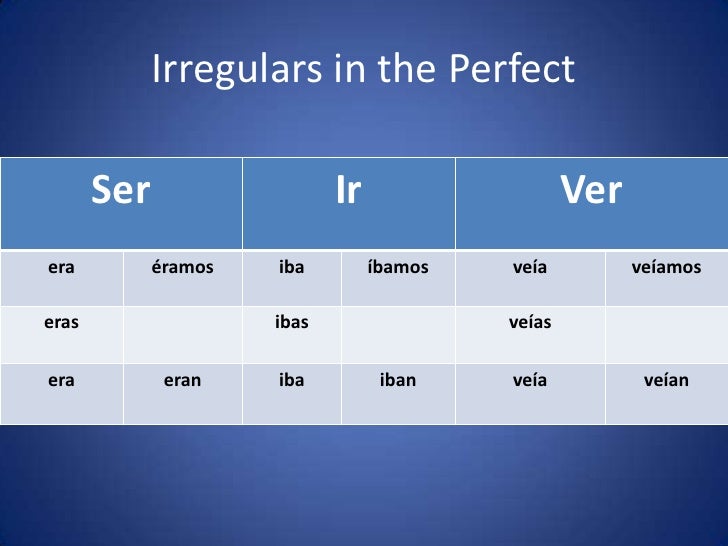 Irregulars in the Perfect

| Ser | | Ir | | Ver | |
|---|---|---|---|---|---|
| era | éramos | iba | íbamos | veía | veíamos |
| eras | | ibas | | veías | |
| era | eran | iba | iban | veía | veían |